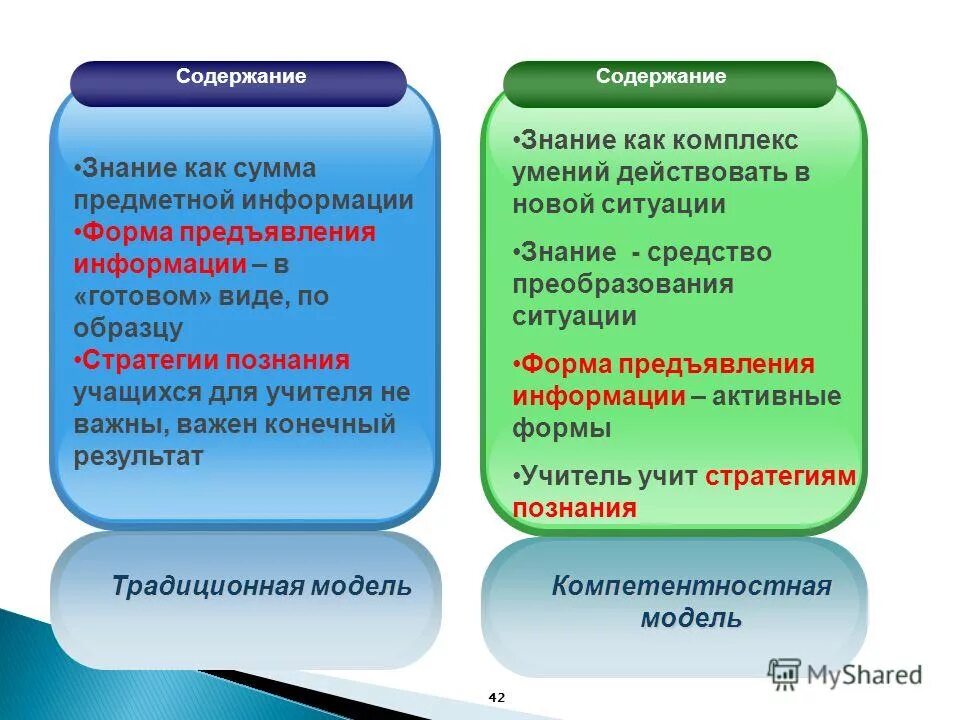 Содержание

•Знание как сумма предметной информации
•Форма предъявления информации – в «готовом» виде, по образцу
•Стратегии познания учащихся для учителя не важны, важен конечный результат

Традиционная модель

Содержание

•Знание как комплекс умений действовать в новой ситуации

•Знание - средство преобразования ситуации

•Форма предъявления информации – активные формы

•Учитель учит стратегиям познания

Компетентностная модель

MyShared

42